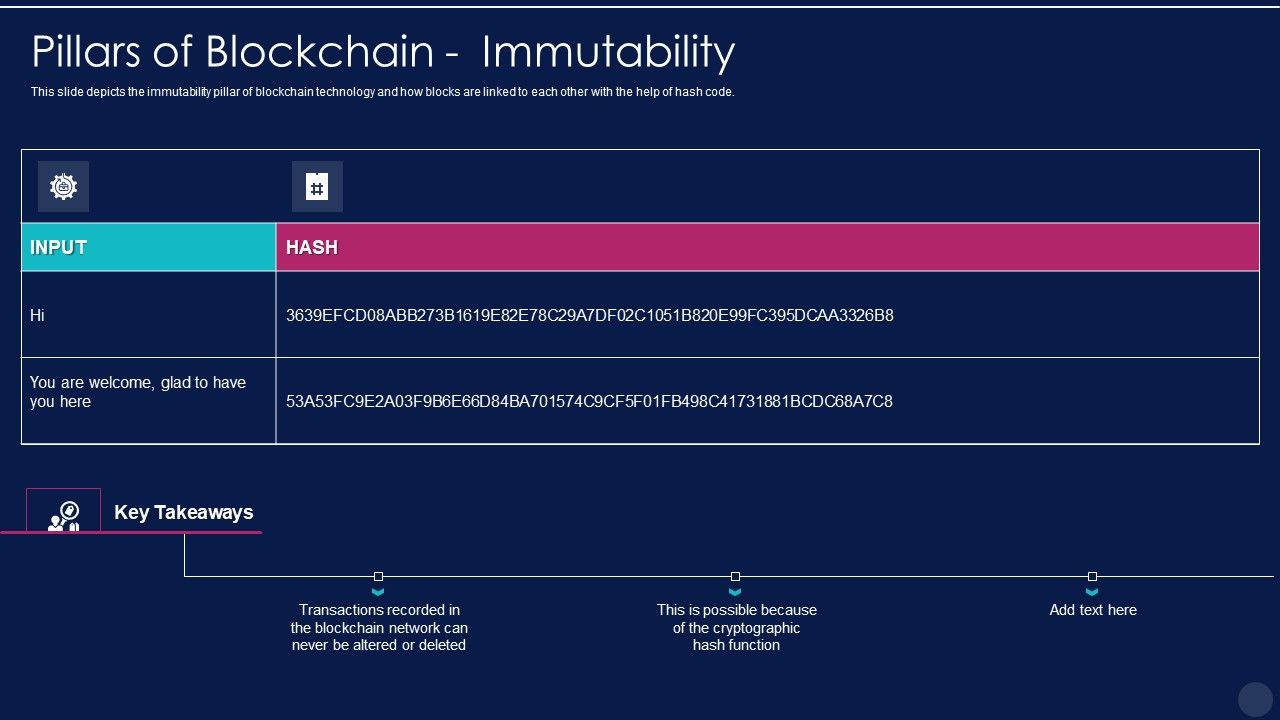 Pillars of Blockchain - Immutability

This slide depicts the immutability pillar of blockchain technology and how blocks are linked to each other with the help of hash code.

| INPUT | HASH |
|---|---|
| Hi | 3639EFCD08ABB273B1619E82E78C29A7DF02C1051B820E99FC395DCAA3326B8 |
| You are welcome, glad to have you here | 53A53FC9E2A03F9B6E66D84BA701574C9CF5F01FB498C41731881BCDC68A7C8 |

Key Takeaways

Transactions recorded in the blockchain network can never be altered or deleted

This is possible because of the cryptographic hash function

Add text here